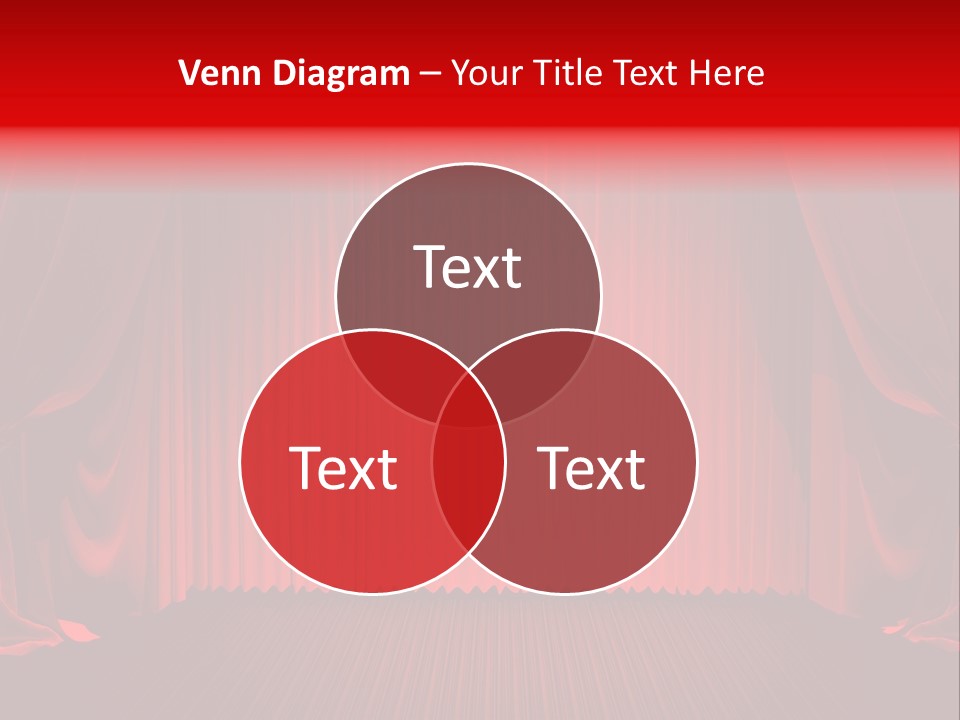 Venn Diagram – Your Title Text Here

Text

Text

Text